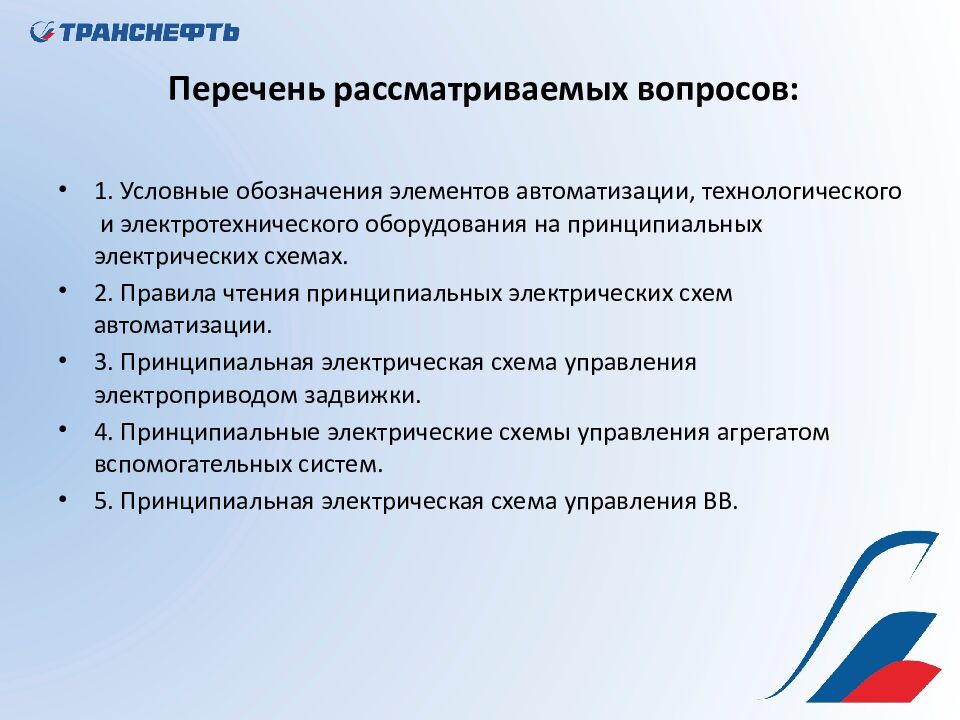 ТРАНСНЕФТЬ

Перечень рассматриваемых вопросов:

• 1. Условные обозначения элементов автоматизации, технологического и электротехнического оборудования на принципиальных электрических схемах.
• 2. Правила чтения принципиальных электрических схем автоматизации.
• 3. Принципиальная электрическая схема управления электроприводом задвижки.
• 4. Принципиальные электрические схемы управления агрегатом вспомогательных систем.
• 5. Принципиальная электрическая схема управления ВВ.